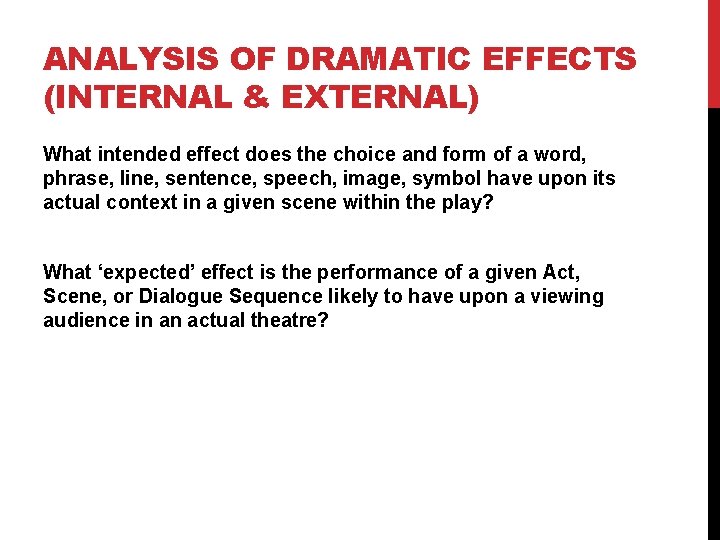 ANALYSIS OF DRAMATIC EFFECTS (INTERNAL & EXTERNAL)

What intended effect does the choice and form of a word, phrase, line, sentence, speech, image, symbol have upon its actual context in a given scene within the play?

What ‘expected’ effect is the performance of a given Act, Scene, or Dialogue Sequence likely to have upon a viewing audience in an actual theatre?